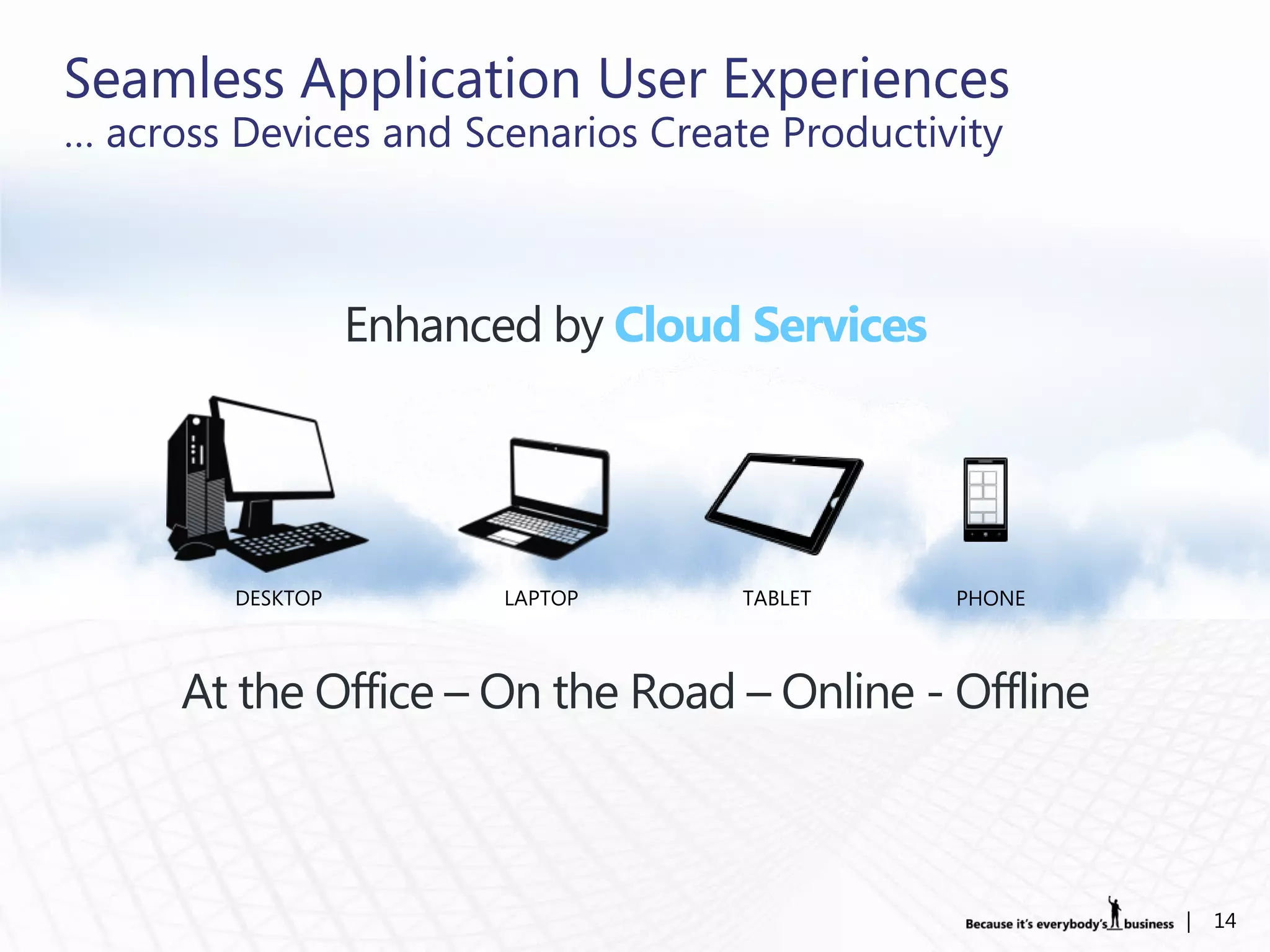 Seamless Application User Experiences
… across Devices and Scenarios Create Productivity

Enhanced by Cloud Services

DESKTOP

LAPTOP

TABLET

PHONE

At the Office – On the Road – Online - Offline

Because it's everybody's business | 14